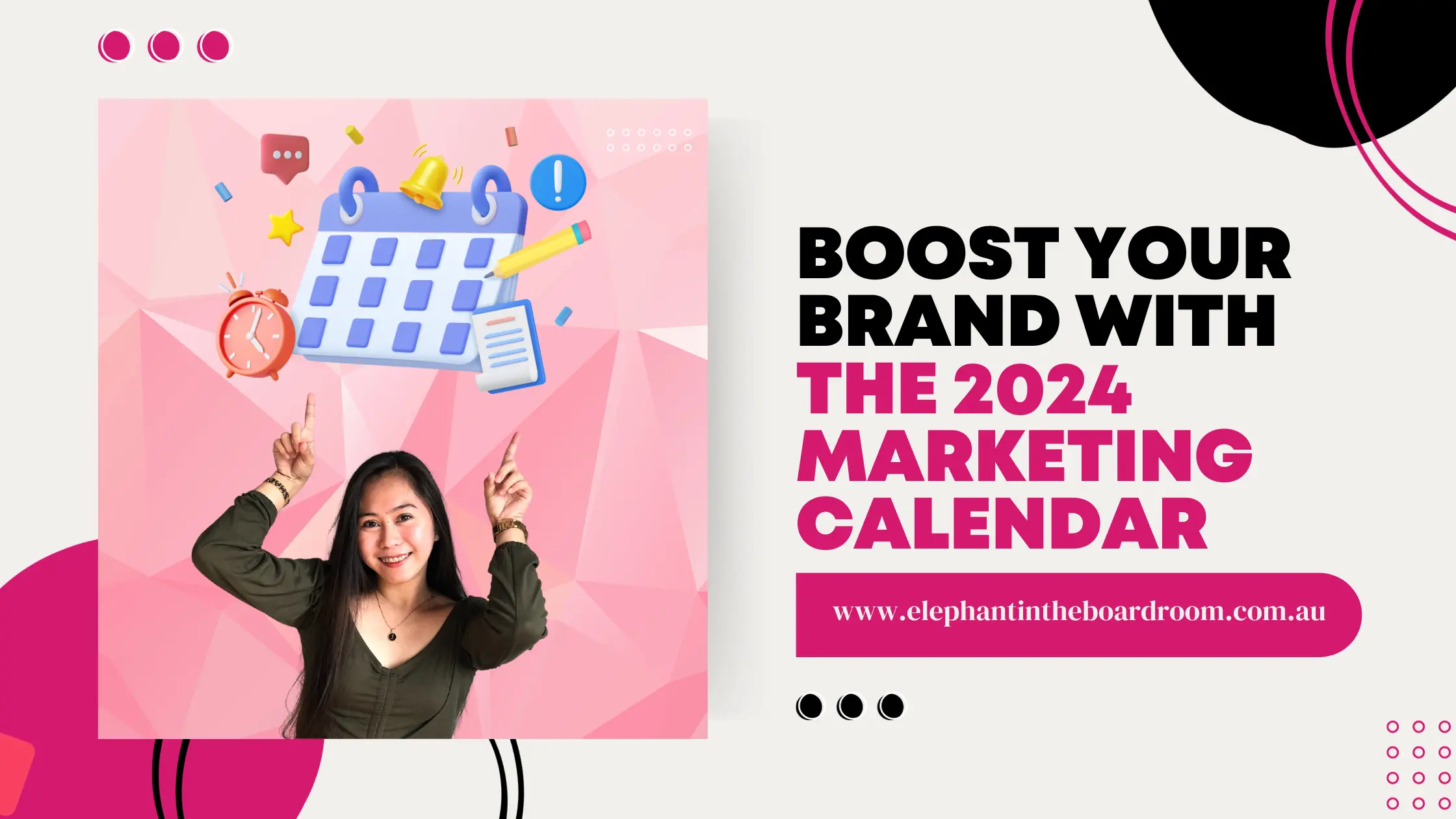 BOOST YOUR BRAND WITH THE 2024 MARKETING CALENDAR

www.elephantintheboardroom.com.au